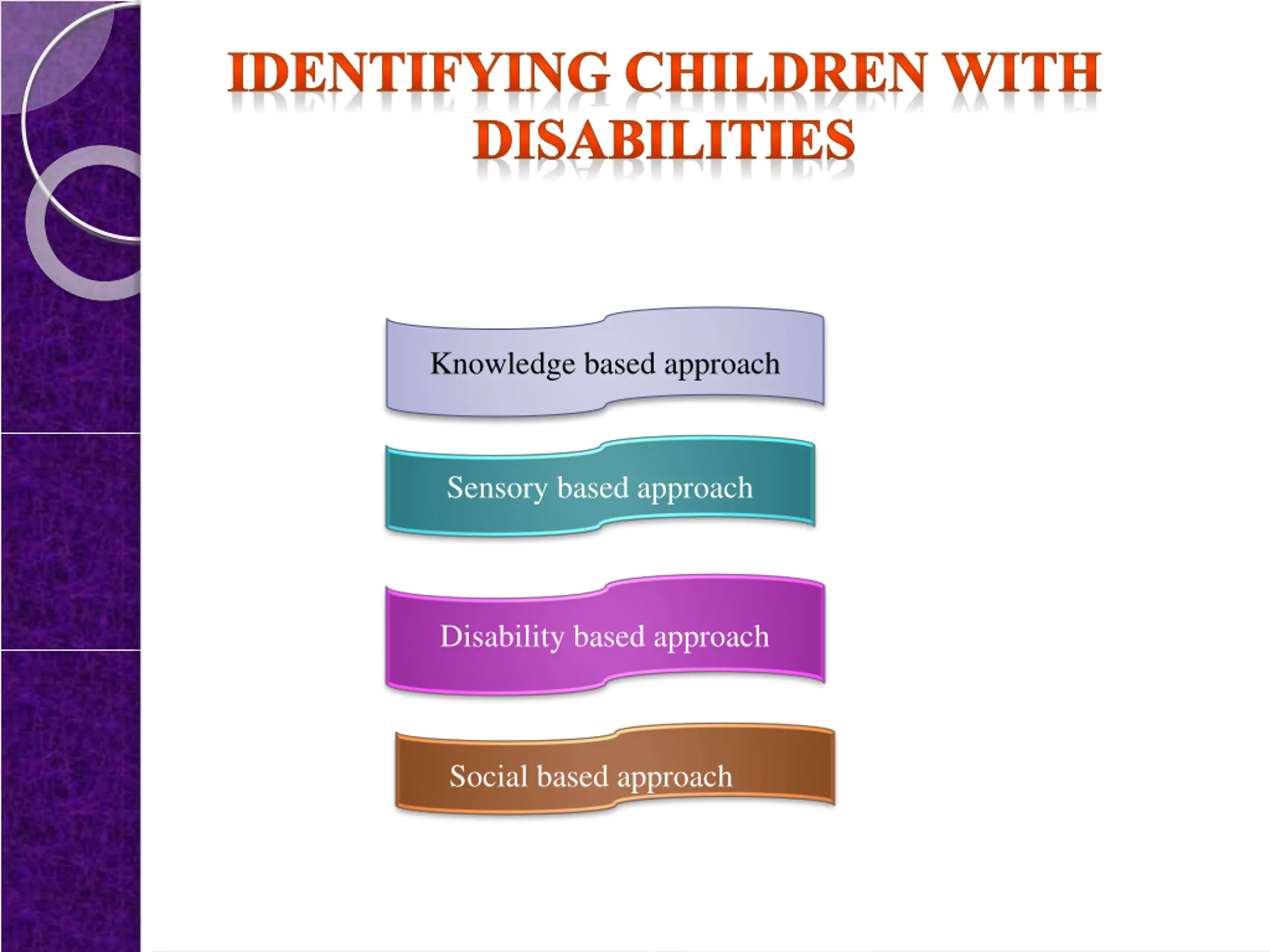 IDENTIFYING CHILDREN WITH DISABILITIES

Knowledge based approach

Sensory based approach

Disability based approach

Social based approach